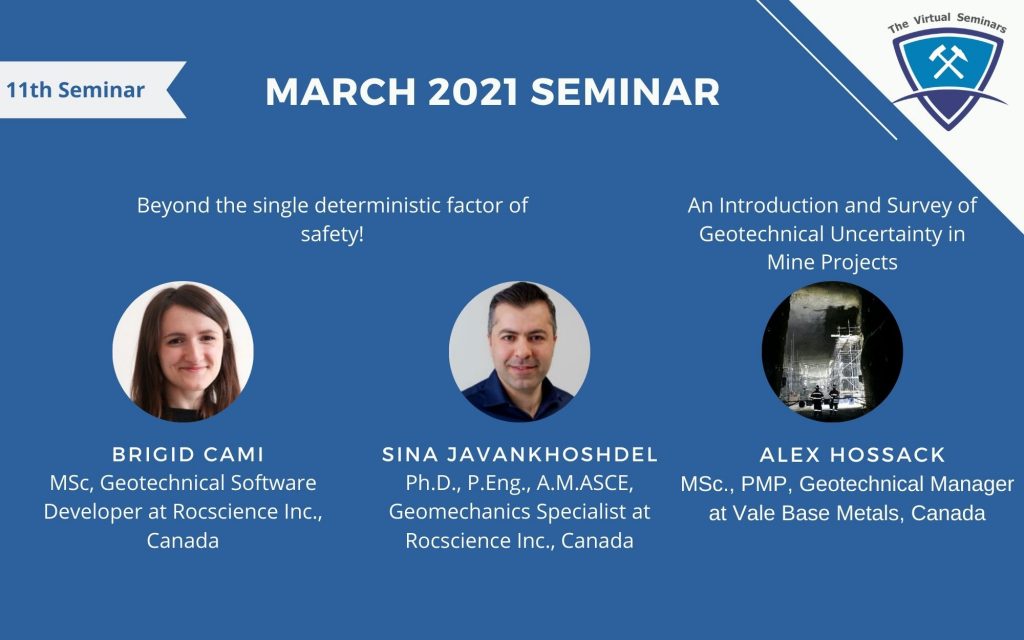 11th Seminar

MARCH 2021 SEMINAR

The Virtual Seminars

Beyond the single deterministic factor of safety!

An Introduction and Survey of Geotechnical Uncertainty in Mine Projects

BRIGID CAMI
MSc, Geotechnical Software Developer at Rocscience Inc., Canada

SINA JAVANKHOSHDEL
Ph.D., P.Eng., A.M.ASCE, Geomechanics Specialist at Rocscience Inc., Canada

ALEX HOSSACK
MSc., PMP, Geotechnical Manager at Vale Base Metals, Canada